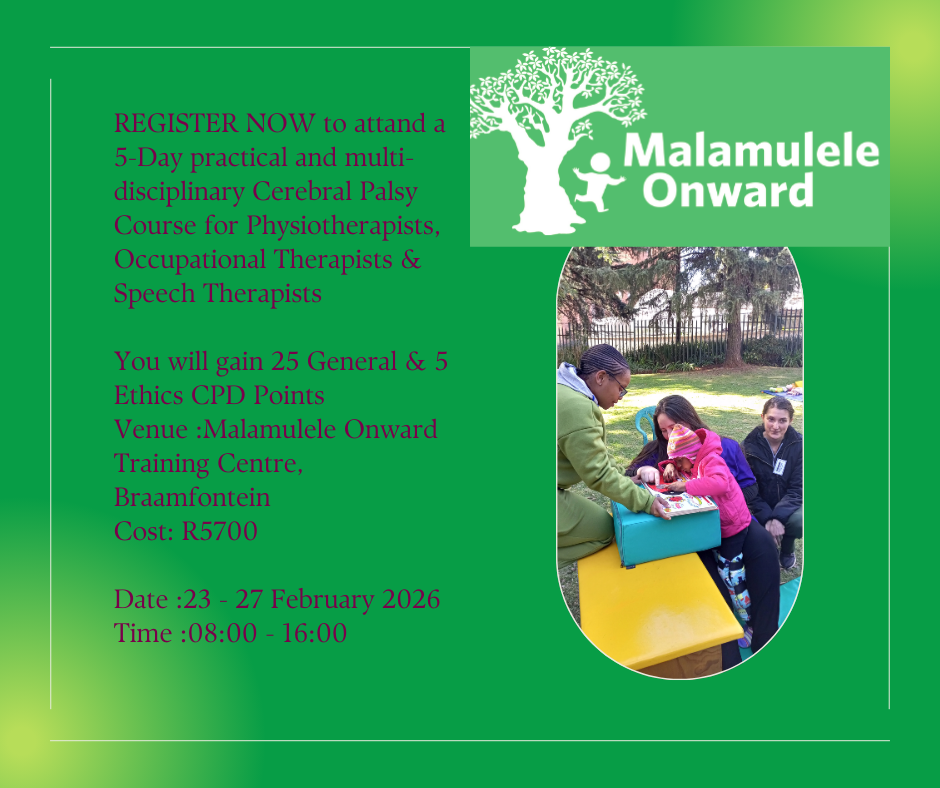 REGISTER NOW to attand a 5-Day practical and multi-disciplinary Cerebral Palsy Course for Physiotherapists, Occupational Therapists & Speech Therapists

You will gain 25 General & 5 Ethics CPD Points
Venue :Malamulele Onward Training Centre, Braamfontein
Cost: R5700

Date :23 - 27 February 2026
Time :08:00 - 16:00

Malamulele Onward